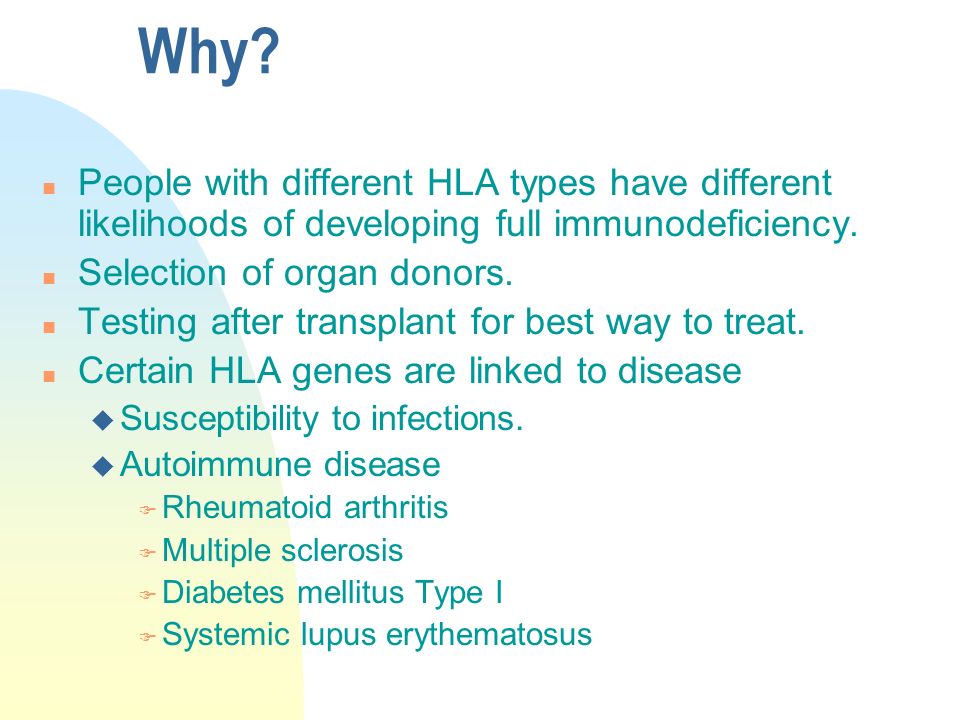 Why?

- People with different HLA types have different likelihoods of developing full immunodeficiency.
- Selection of organ donors.
- Testing after transplant for best way to treat.
- Certain HLA genes are linked to disease
  - Susceptibility to infections.
  - Autoimmune disease
    - Rheumatoid arthritis
    - Multiple sclerosis
    - Diabetes mellitus Type I
    - Systemic lupus erythematosus